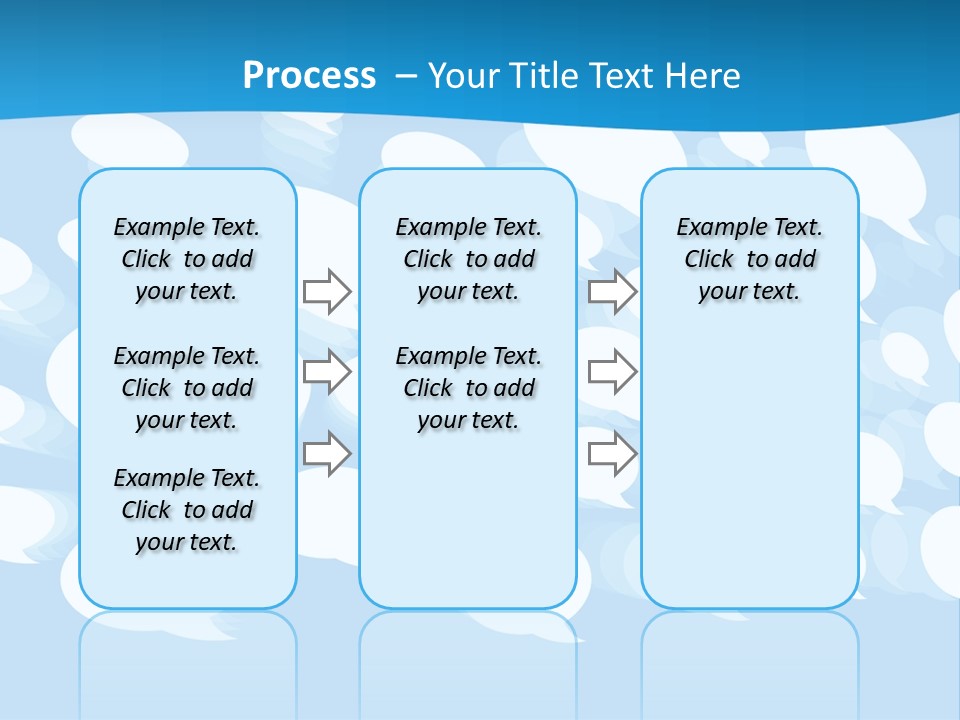 Process – Your Title Text Here

Example Text. Click to add your text.

Example Text. Click to add your text.

Example Text. Click to add your text.

Example Text. Click to add your text.

Example Text. Click to add your text.

Example Text. Click to add your text.